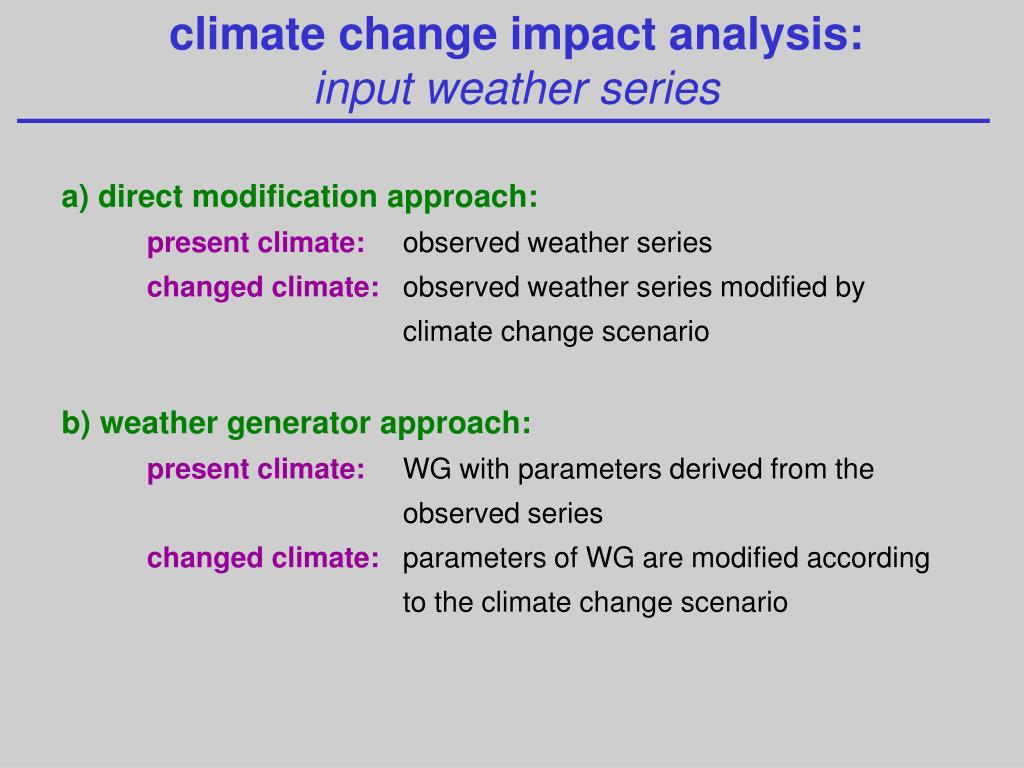 climate change impact analysis:
input weather series

a) direct modification approach:
present climate: observed weather series
changed climate: observed weather series modified by climate change scenario

b) weather generator approach:
present climate: WG with parameters derived from the observed series
changed climate: parameters of WG are modified according to the climate change scenario